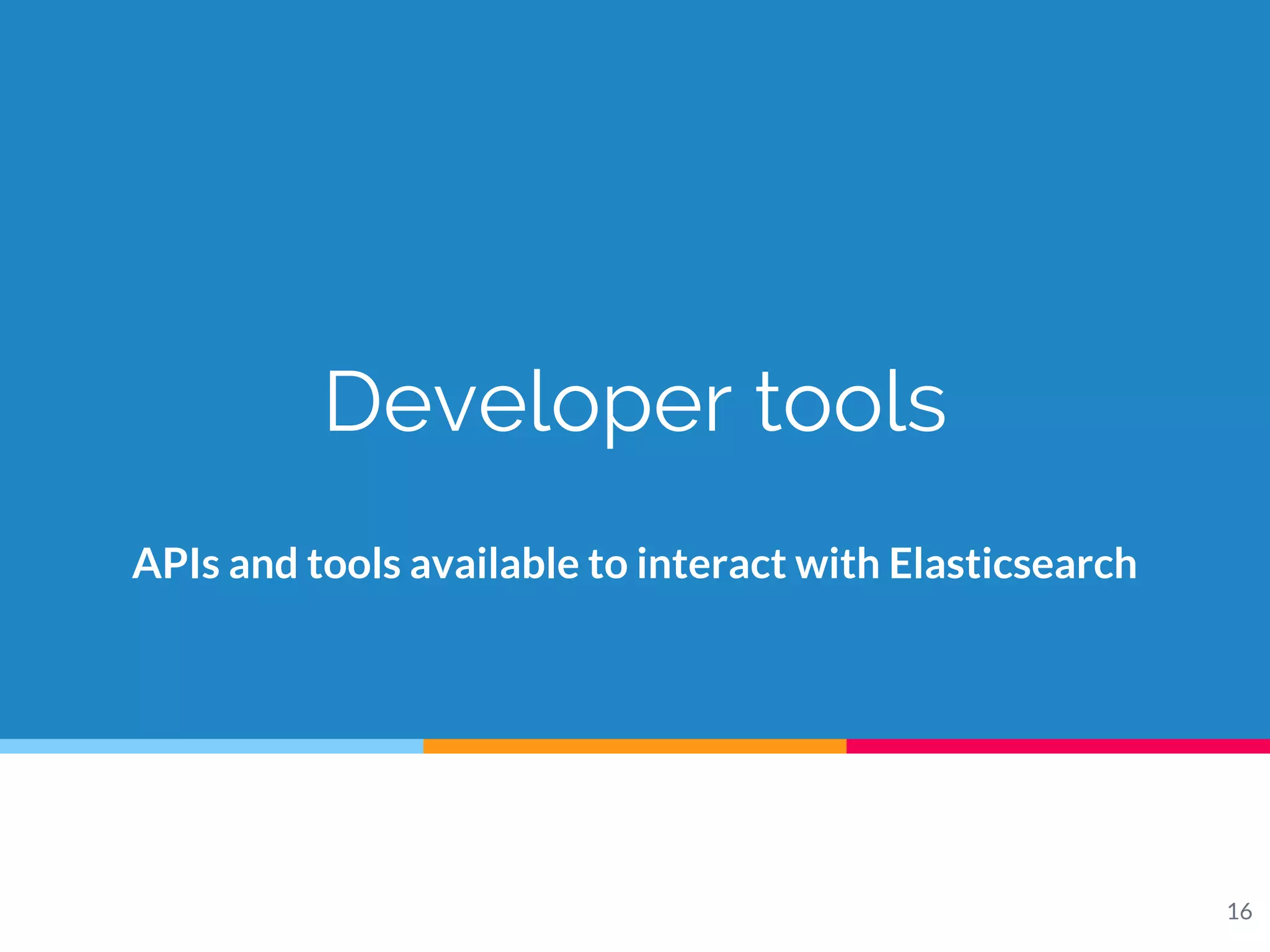 Developer tools

APIs and tools available to interact with Elasticsearch

16